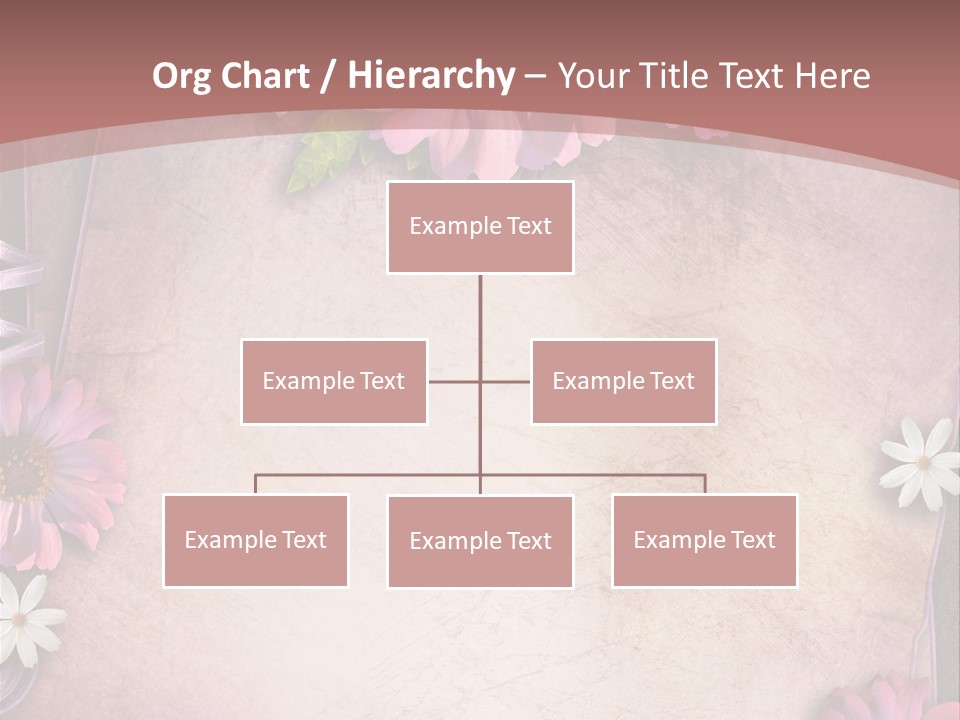 Org Chart / Hierarchy – Your Title Text Here

Example Text

Example Text

Example Text

Example Text

Example Text

Example Text